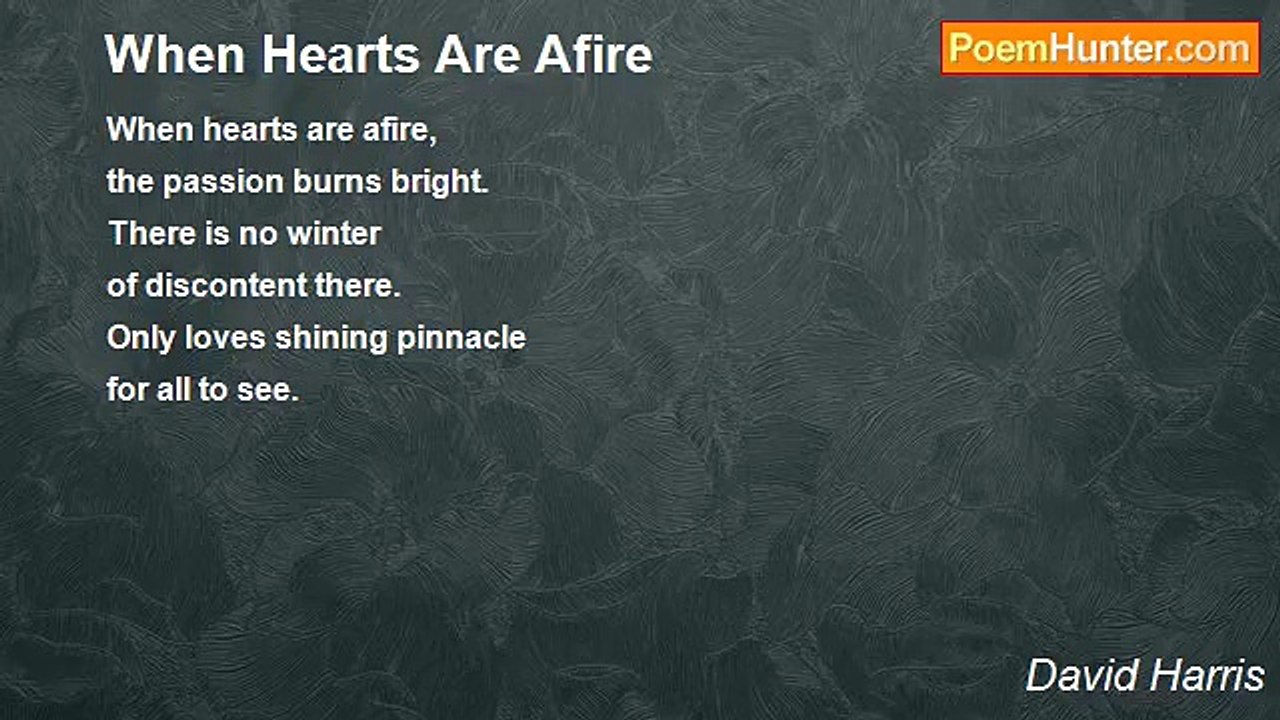 When Hearts Are Afire

PoemHunter.com

When hearts are afire,
the passion burns bright.
There is no winter
of discontent there.
Only loves shining pinnacle
for all to see.

David Harris